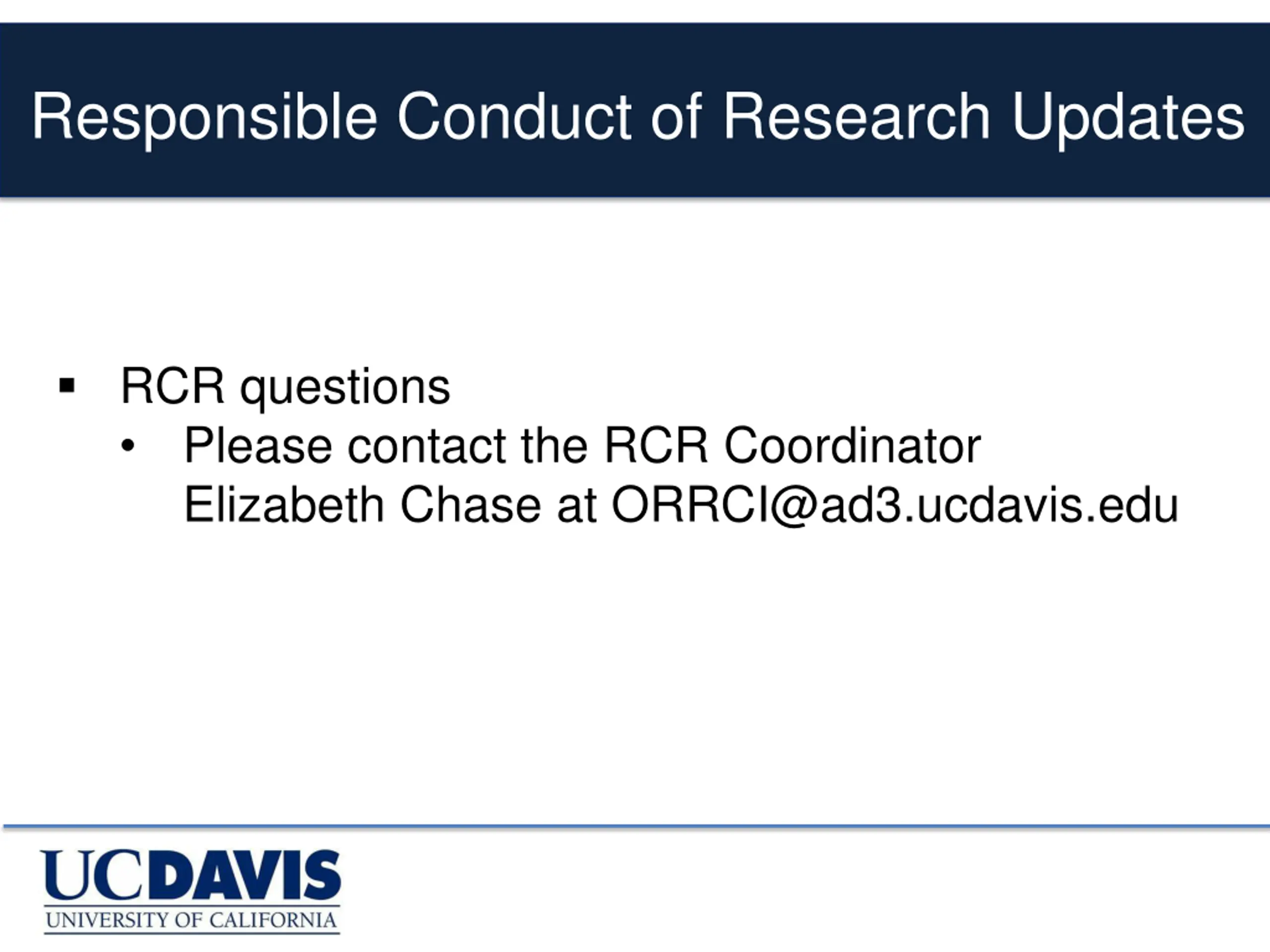 Responsible Conduct of Research Updates

▪ RCR questions
  • Please contact the RCR Coordinator Elizabeth Chase at ORRCI@ad3.ucdavis.edu

UCDAVIS
UNIVERSITY OF CALIFORNIA